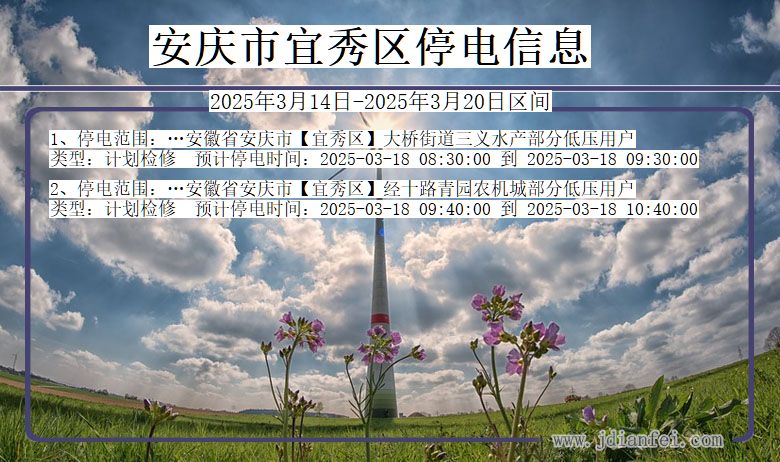 安庆市宜秀区停电信息

2025年3月14日-2025年3月20日区间

1、停电范围：…安徽省安庆市【宜秀区】大桥街道三义水产部分低压用户
类型：计划检修　预计停电时间：2025-03-18 08:30:00 到 2025-03-18 09:30:00

2、停电范围：…安徽省安庆市【宜秀区】经十路青园农机城部分低压用户
类型：计划检修　预计停电时间：2025-03-18 09:40:00 到 2025-03-18 10:40:00

www.jdianfei.com